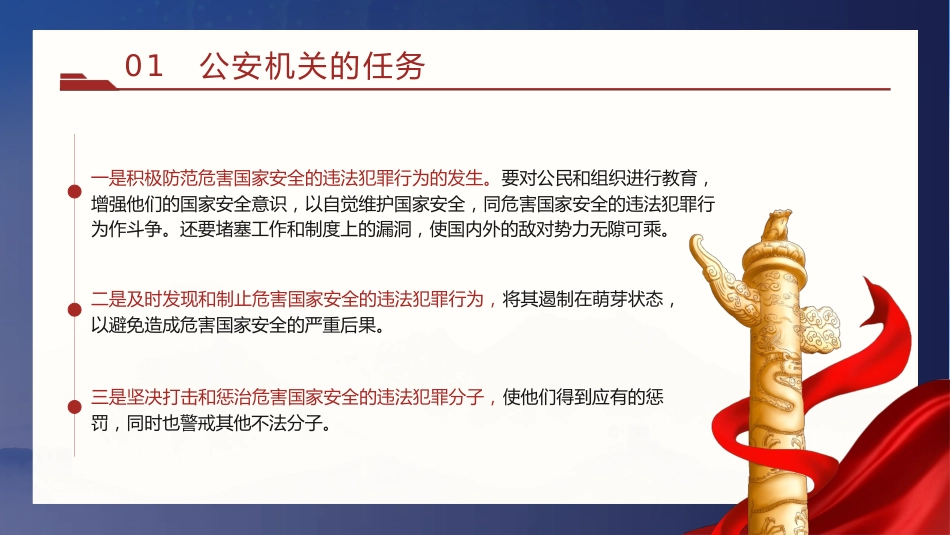 01 公安机关的任务

一是积极防范危害国家安全的违法犯罪行为的发生。要对公民和组织进行教育，增强他们的国家安全意识，以自觉维护国家安全，同危害国家安全的违法犯罪行为作斗争。还要堵塞工作和制度上的漏洞，使国内外的敌对势力无隙可乘。

二是及时发现和制止危害国家安全的违法犯罪行为，将其遏制在萌芽状态，以避免造成危害国家安全的严重后果。

三是坚决打击和惩治危害国家安全的违法犯罪分子，使他们得到应有的惩罚，同时也警戒其他不法分子。